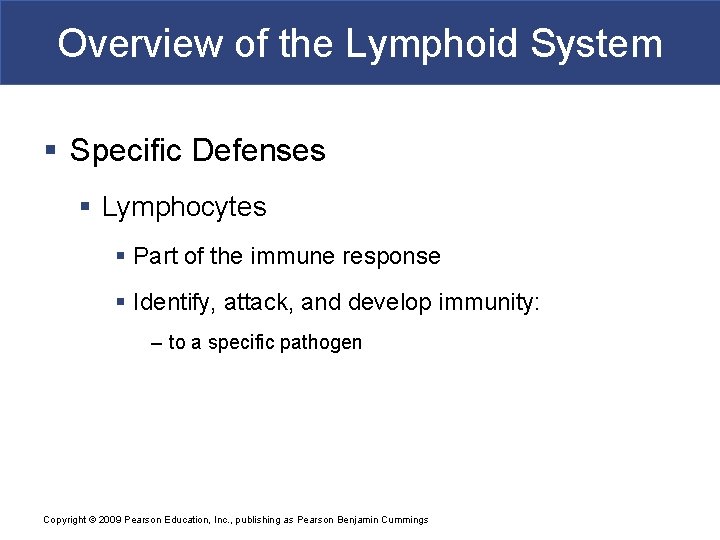 Overview of the Lymphoid System

▪ Specific Defenses

▪ Lymphocytes

▪ Part of the immune response

▪ Identify, attack, and develop immunity:

– to a specific pathogen

Copyright © 2009 Pearson Education, Inc., publishing as Pearson Benjamin Cummings